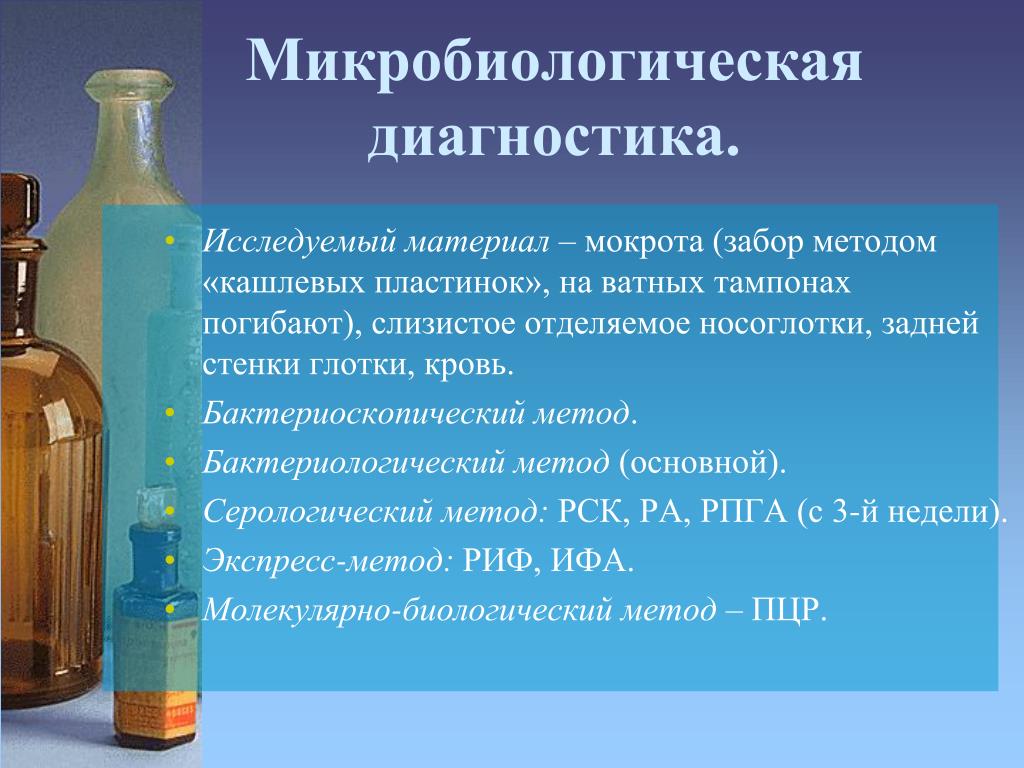 Микробиологическая диагностика.

• Исследуемый материал – мокрота (забор методом «кашлевых пластинок», на ватных тампонах погибают), слизистое отделяемое носоглотки, задней стенки глотки, кровь.
• Бактериоскопический метод.
• Бактериологический метод (основной).
• Серологический метод: РСК, РА, РПГА (с 3-й недели).
• Экспресс-метод: РИФ, ИФА.
• Молекулярно-биологический метод – ПЦР.